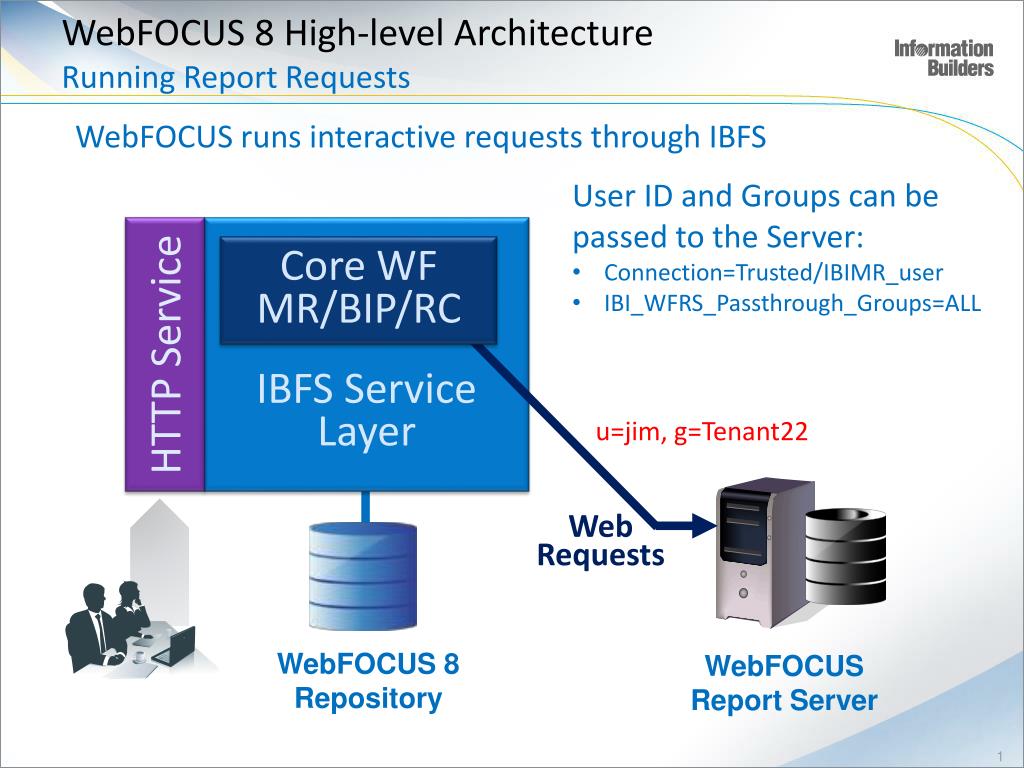 WebFOCUS 8 High-level Architecture
Running Report Requests

Information Builders

WebFOCUS runs interactive requests through IBFS

User ID and Groups can be passed to the Server:
• Connection=Trusted/IBIMR_user
• IBI_WFRS_Passthrough_Groups=ALL

HTTP Service

Core WF MR/BIP/RC

IBFS Service Layer

u=jim, g=Tenant22

Web Requests

WebFOCUS 8 Repository

WebFOCUS Report Server

1